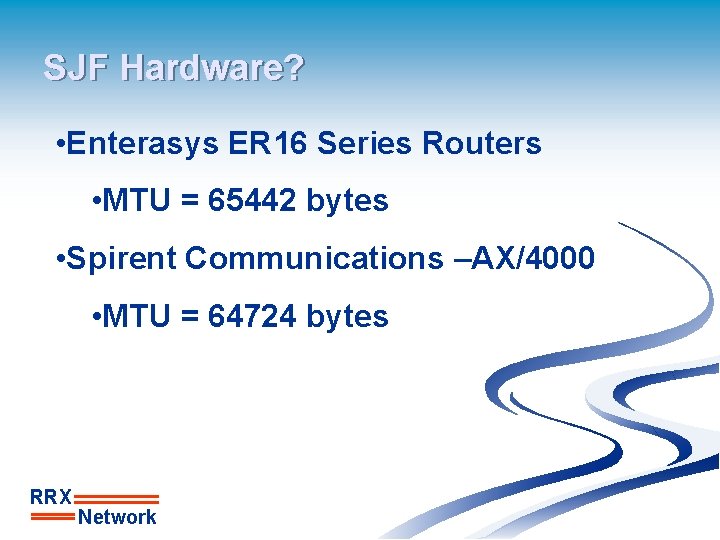 SJF Hardware?

•Enterasys ER16 Series Routers

•MTU = 65442 bytes

•Spirent Communications –AX/4000

•MTU = 64724 bytes

RRX
Network